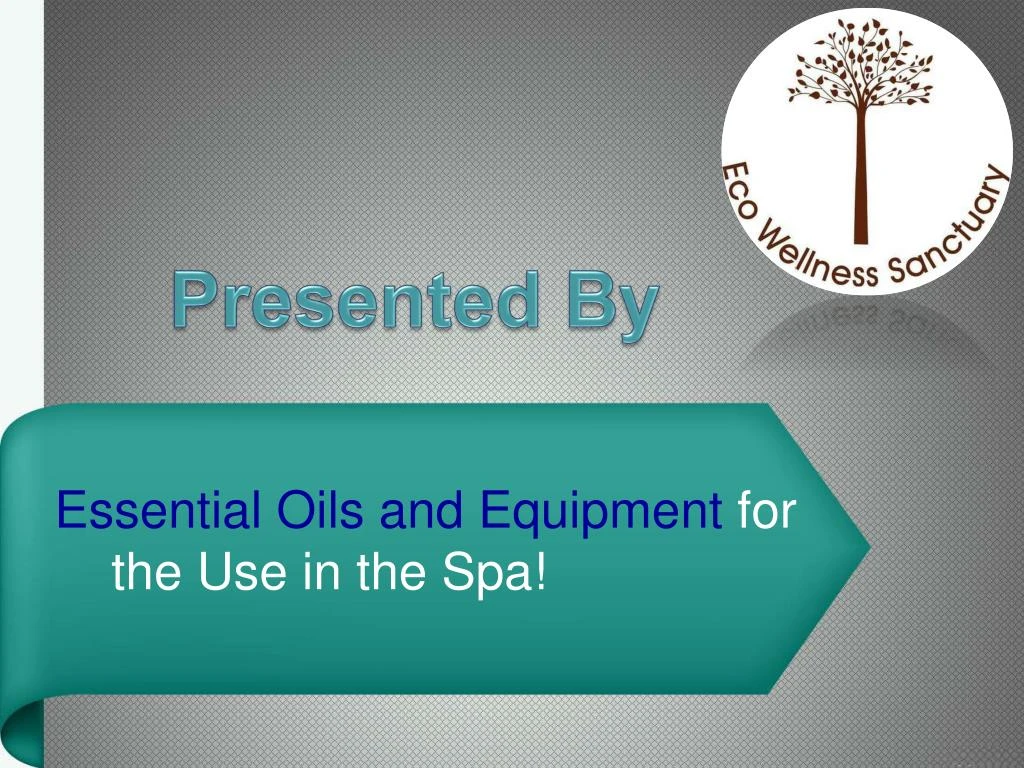 Eco Wellness Sanctuary

Presented By

Essential Oils and Equipment for the Use in the Spa!